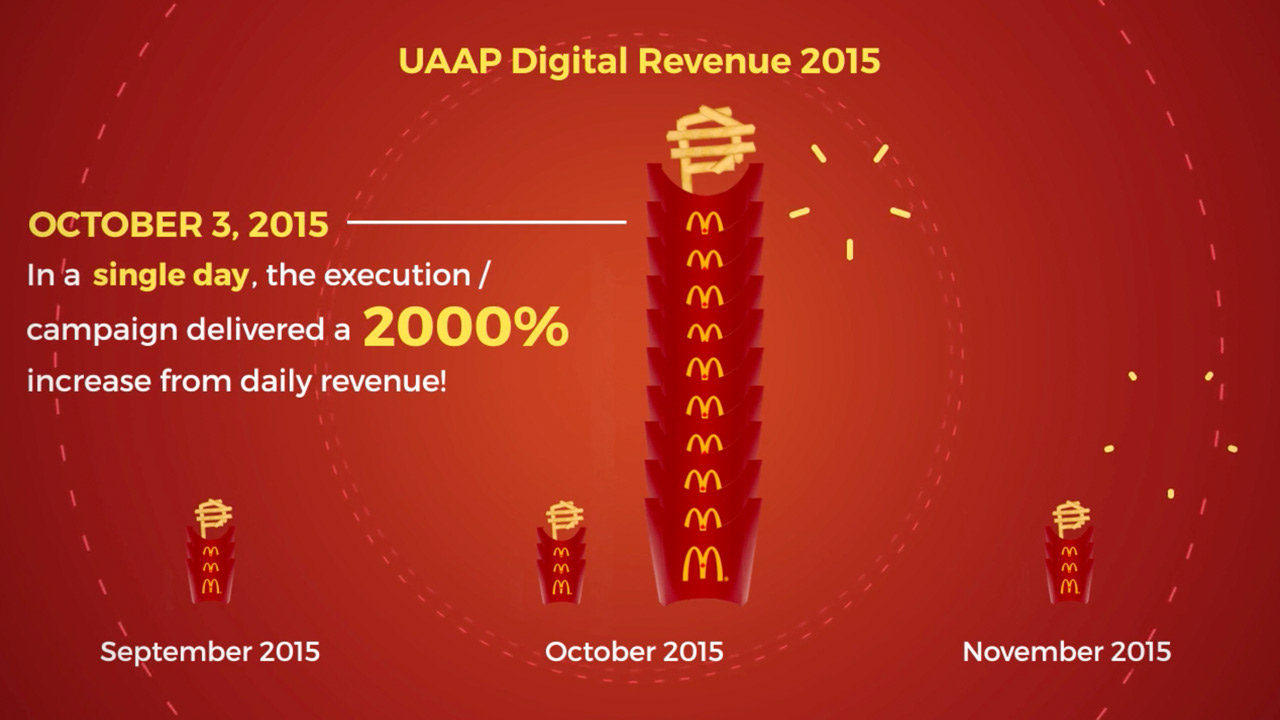 UAAP Digital Revenue 2015

OCTOBER 3, 2015

In a single day, the execution / campaign delivered a 2000% increase from daily revenue!

September 2015

October 2015

November 2015